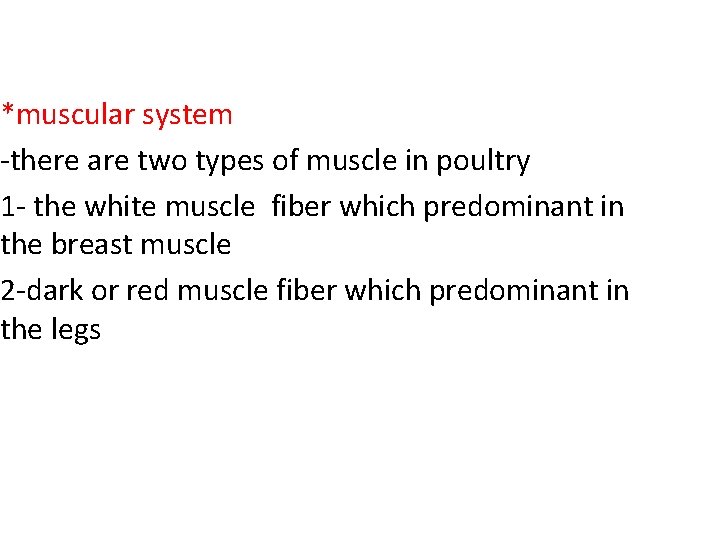 *muscular system

-there are two types of muscle in poultry

1- the white muscle fiber which predominant in the breast muscle

2-dark or red muscle fiber which predominant in the legs